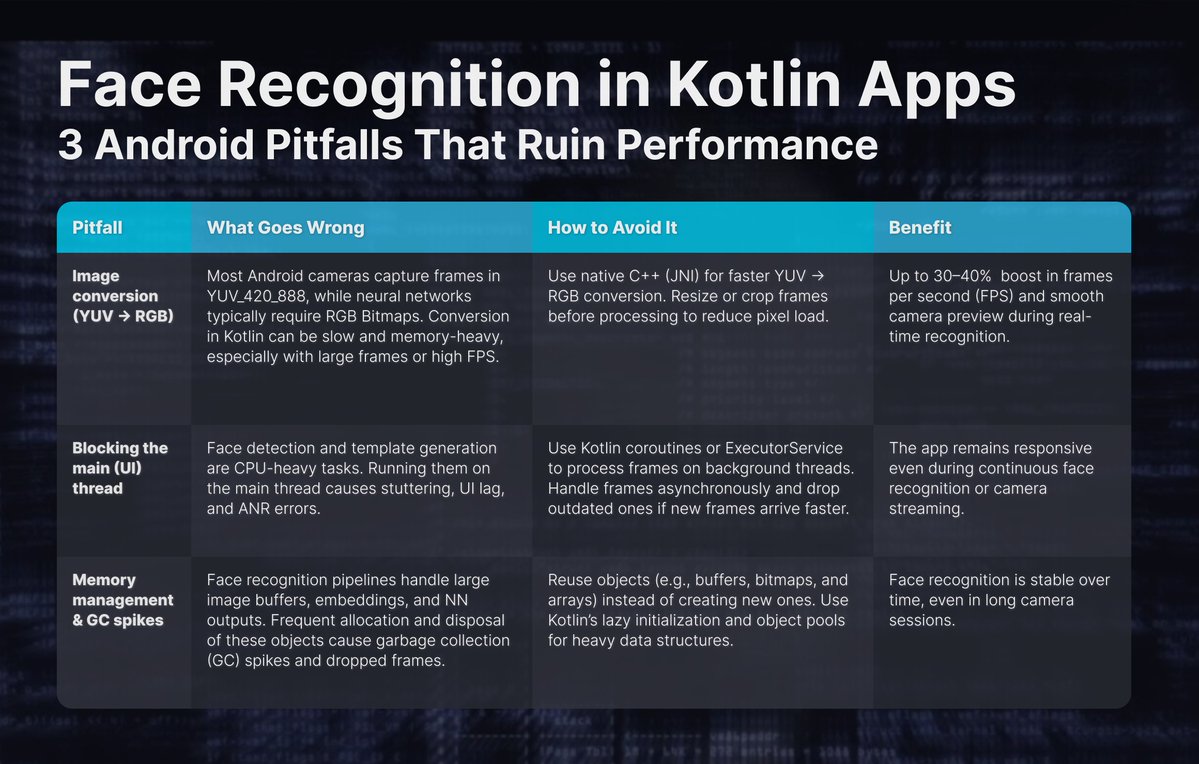 Face Recognition in Kotlin Apps
3 Android Pitfalls That Ruin Performance

| Pitfall | What Goes Wrong | How to Avoid It | Benefit |
|---|---|---|---|
| Image conversion (YUV → RGB) | Most Android cameras capture frames in YUV_420_888, while neural networks typically require RGB Bitmaps. Conversion in Kotlin can be slow and memory-heavy, especially with large frames or high FPS. | Use native C++ (JNI) for faster YUV → RGB conversion. Resize or crop frames before processing to reduce pixel load. | Up to 30–40% boost in frames per second (FPS) and smooth camera preview during real-time recognition. |
| Blocking the main (UI) thread | Face detection and template generation are CPU-heavy tasks. Running them on the main thread causes stuttering, UI lag, and ANR errors. | Use Kotlin coroutines or ExecutorService to process frames on background threads. Handle frames asynchronously and drop outdated ones if new frames arrive faster. | The app remains responsive even during continuous face recognition or camera streaming. |
| Memory management & GC spikes | Face recognition pipelines handle large image buffers, embeddings, and NN outputs. Frequent allocation and disposal of these objects cause garbage collection (GC) spikes and dropped frames. | Reuse objects (e.g., buffers, bitmaps, and arrays) instead of creating new ones. Use Kotlin's lazy initialization and object pools for heavy data structures. | Face recognition is stable over time, even in long camera sessions. |